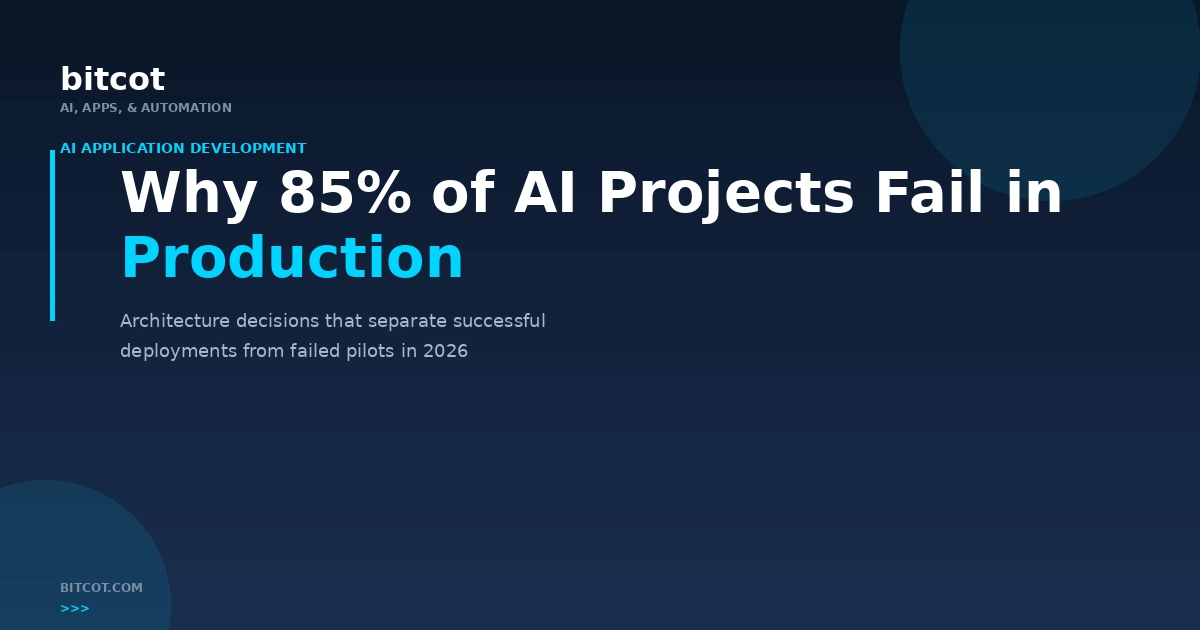 bitcot
AI, APPS, & AUTOMATION

AI APPLICATION DEVELOPMENT

Why 85% of AI Projects Fail in Production

Architecture decisions that separate successful deployments from failed pilots in 2026

BITCOT.COM
>>>